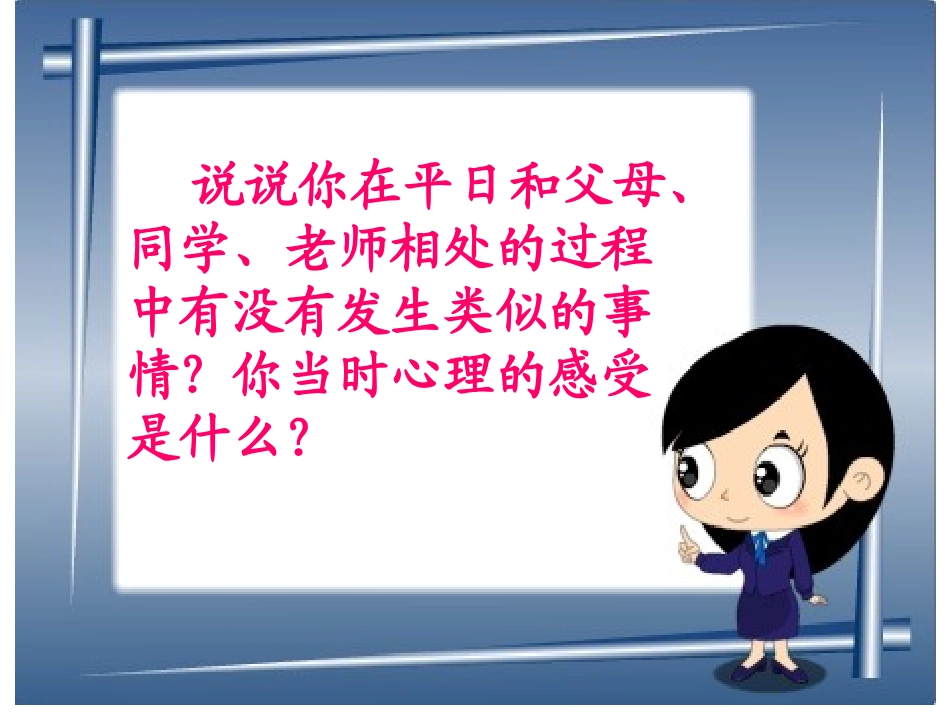 说说你在平日和父母、同学、老师相处的过程中有没有发生类似的事情？你当时心理的感受是什么？